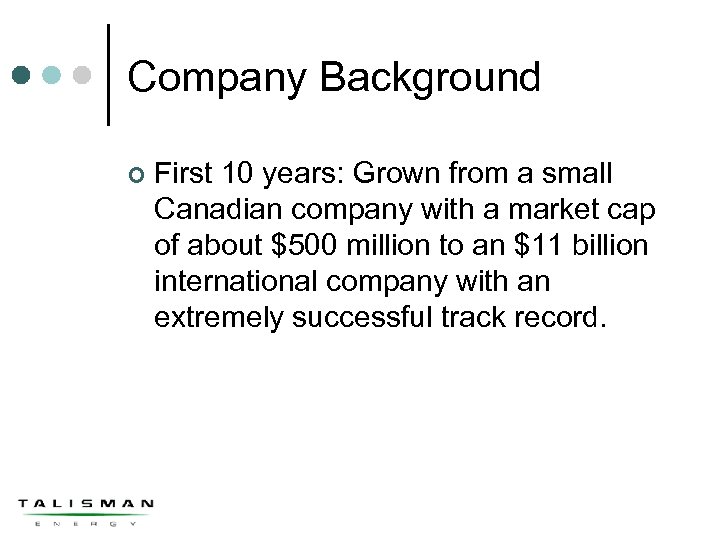 Company Background

First 10 years: Grown from a small Canadian company with a market cap of about \$500 million to an \$11 billion international company with an extremely successful track record.

TALISMAN
ENERGY